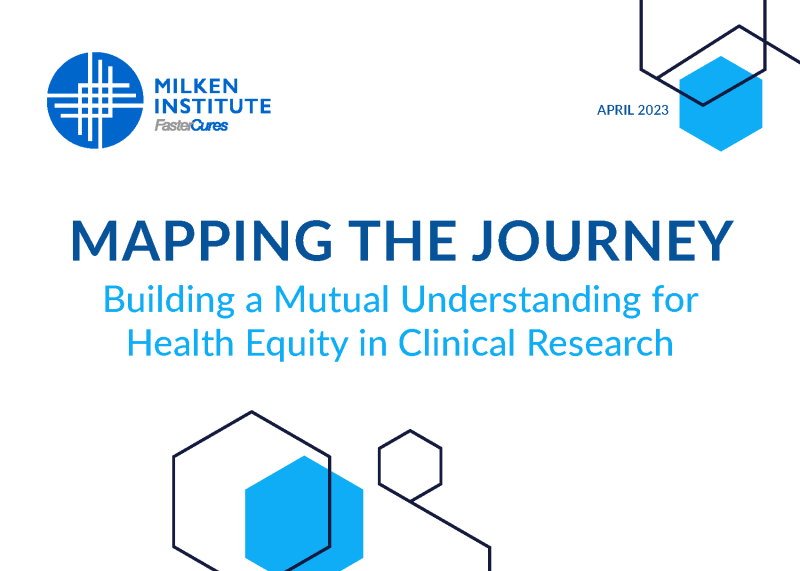 MILKEN INSTITUTE
FasterCures

APRIL 2023

MAPPING THE JOURNEY
Building a Mutual Understanding for Health Equity in Clinical Research